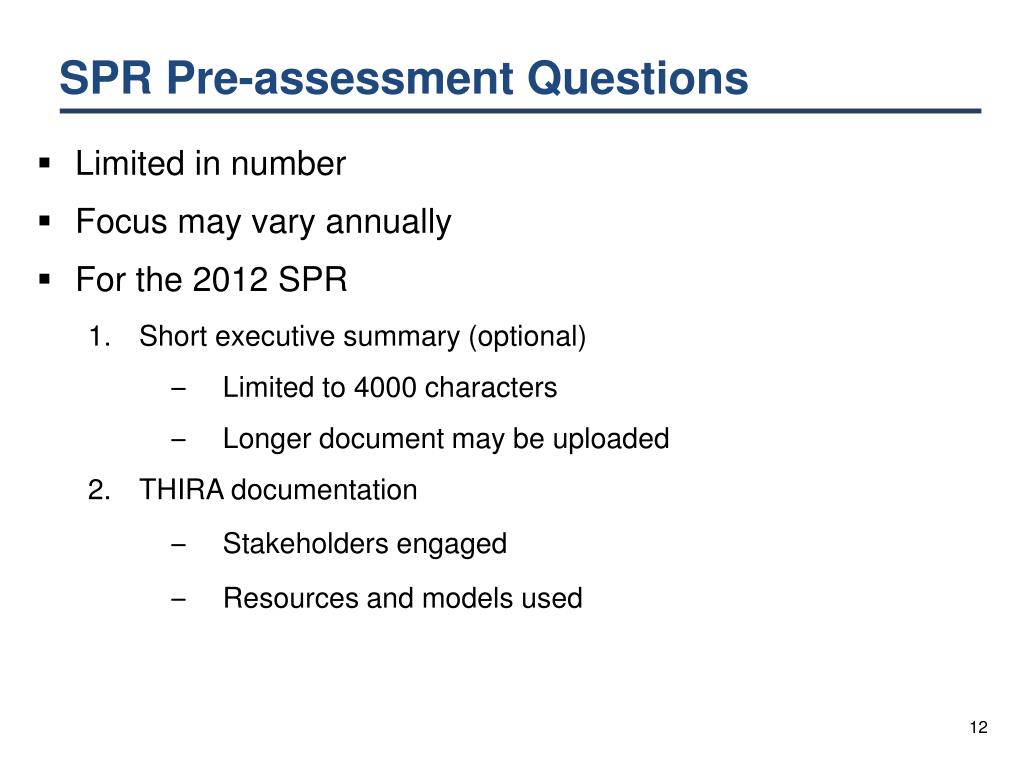 SPR Pre-assessment Questions

▪ Limited in number

▪ Focus may vary annually

▪ For the 2012 SPR

1. Short executive summary (optional)

– Limited to 4000 characters

– Longer document may be uploaded

2. THIRA documentation

– Stakeholders engaged

– Resources and models used

12